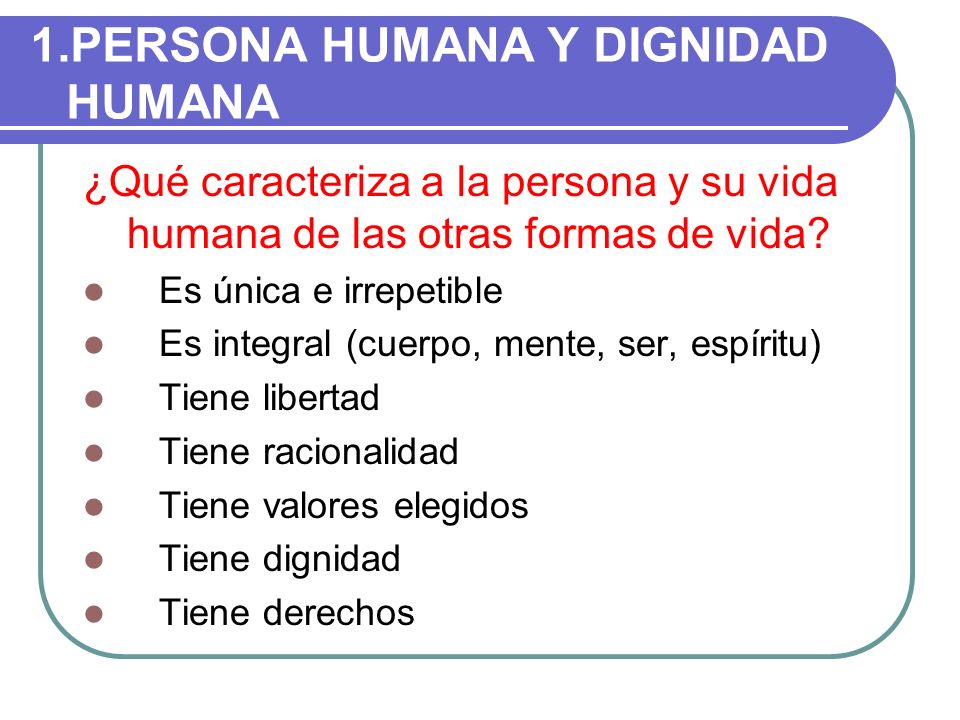 1.PERSONA HUMANA Y DIGNIDAD HUMANA

¿Qué caracteriza a la persona y su vida humana de las otras formas de vida?

- Es única e irrepetible
- Es integral (cuerpo, mente, ser, espíritu)
- Tiene libertad
- Tiene racionalidad
- Tiene valores elegidos
- Tiene dignidad
- Tiene derechos